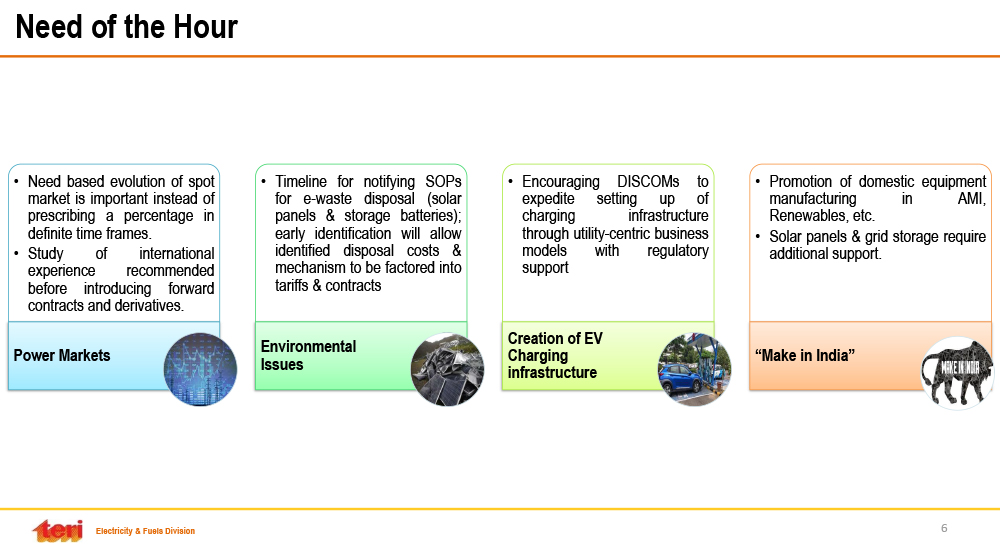 Need of the Hour

• Need based evolution of spot market is important instead of prescribing a percentage in definite time frames.
• Study of international experience recommended before introducing forward contracts and derivatives.

Power Markets

• Timeline for notifying SOPs for e-waste disposal (solar panels & storage batteries); early identification will allow identified disposal costs & mechanism to be factored into tariffs & contracts

Environmental Issues

• Encouraging DISCOMs to expedite setting up of charging infrastructure through utility-centric business models with regulatory support

Creation of EV Charging infrastructure

• Promotion of domestic equipment manufacturing in AMI, Renewables, etc.
• Solar panels & grid storage require additional support.

"Make in India"

MAKE IN INDIA

teri Electricity & Fuels Division

6